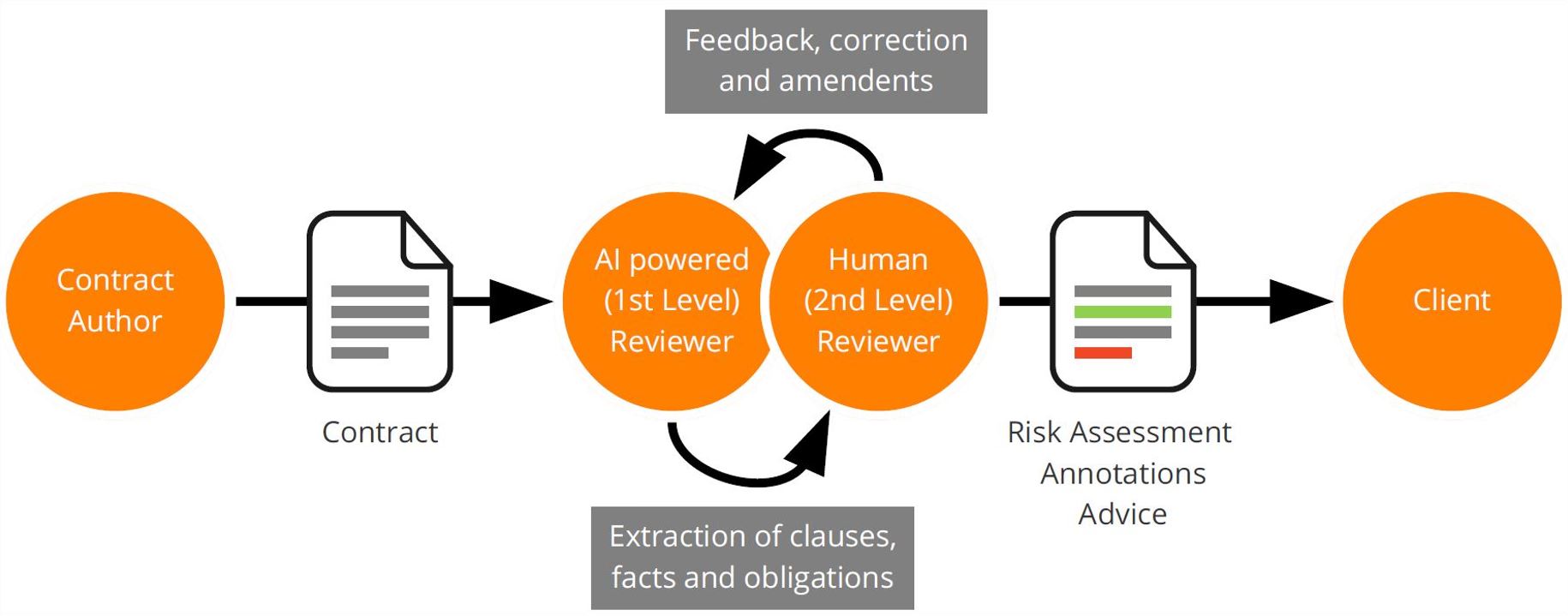 Feedback, correction and amendents

Contract Author

Contract

AI powered (1st Level) Reviewer

Human (2nd Level) Reviewer

Risk Assessment
Annotations
Advice

Client

Extraction of clauses, facts and obligations